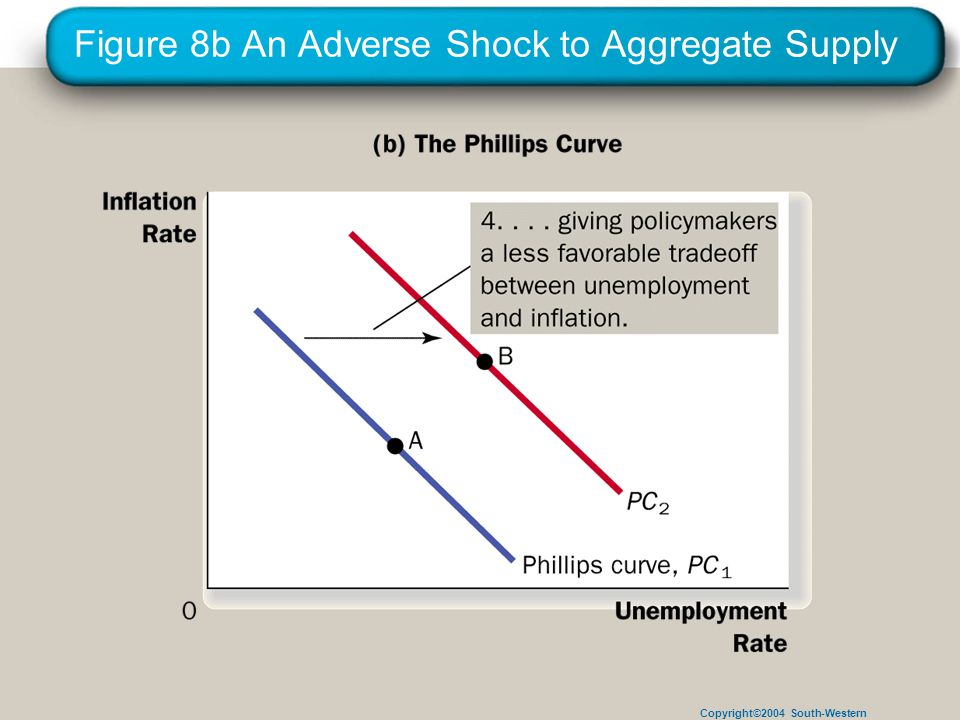 Figure 8b An Adverse Shock to Aggregate Supply

(b) The Phillips Curve

Inflation Rate

4. . . . giving policymakers a less favorable tradeoff between unemployment and inflation.

B

A

$PC_2$

Phillips curve, $PC_1$

0

Unemployment Rate

Copyright©2004 South-Western